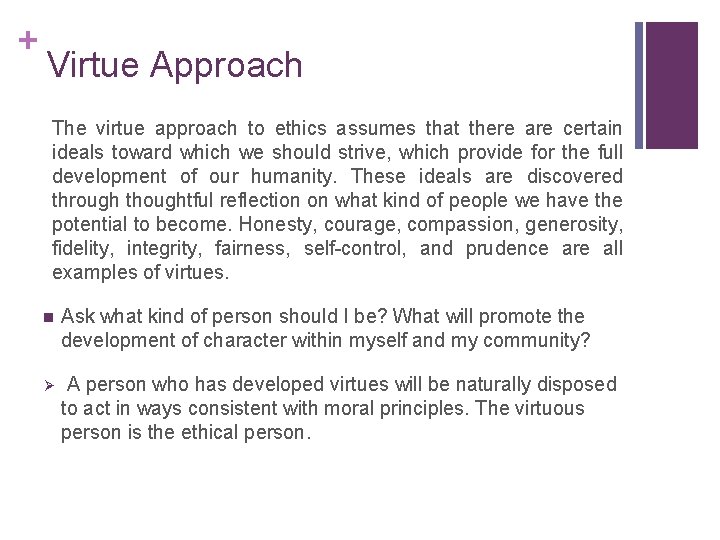 +
Virtue Approach

The virtue approach to ethics assumes that there are certain ideals toward which we should strive, which provide for the full development of our humanity. These ideals are discovered through thoughtful reflection on what kind of people we have the potential to become. Honesty, courage, compassion, generosity, fidelity, integrity, fairness, self-control, and prudence are all examples of virtues.

■ Ask what kind of person should I be? What will promote the development of character within myself and my community?

➢ A person who has developed virtues will be naturally disposed to act in ways consistent with moral principles. The virtuous person is the ethical person.